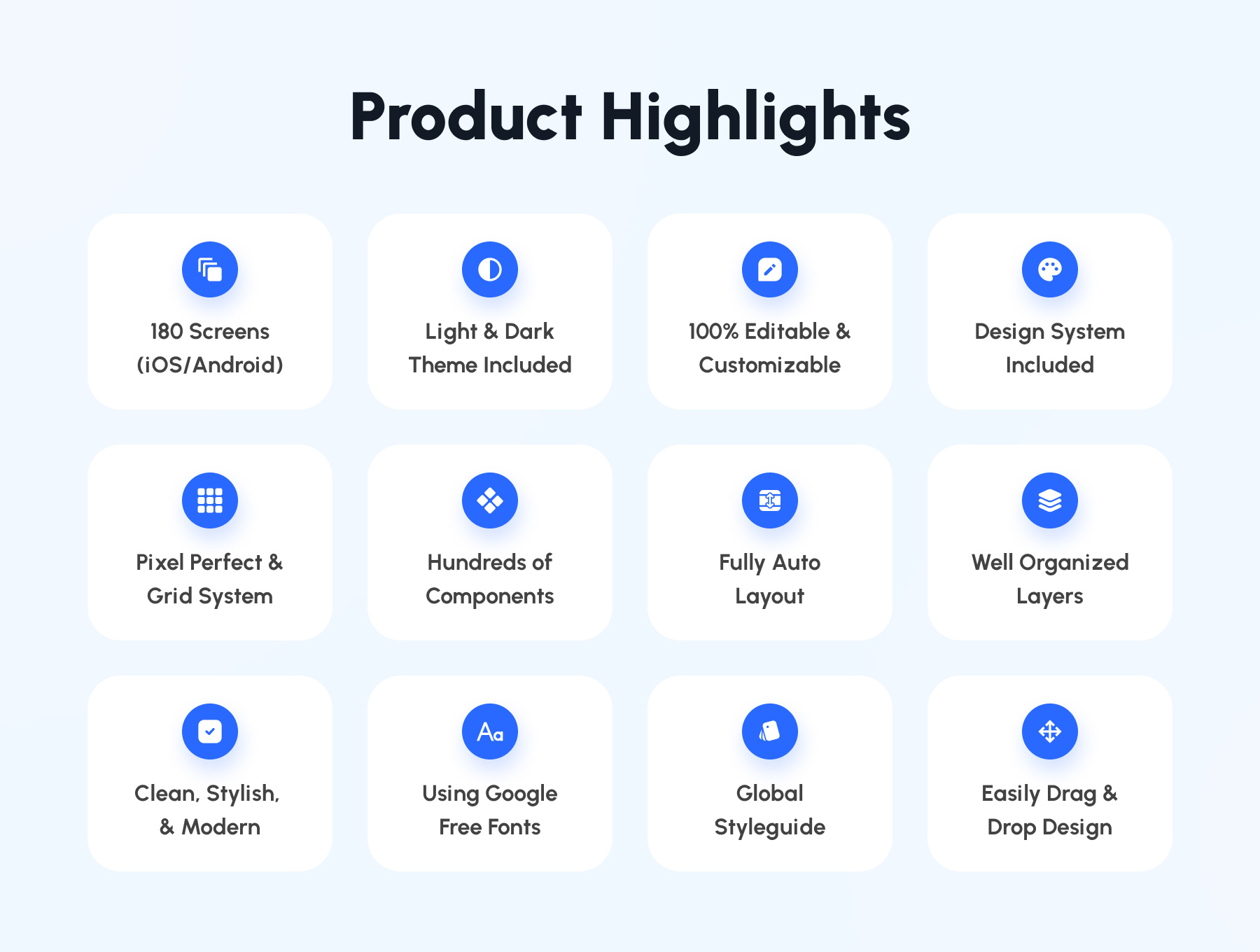 Product Highlights

180 Screens (iOS/Android)

Light & Dark Theme Included

100% Editable & Customizable

Design System Included

Pixel Perfect & Grid System

Hundreds of Components

Fully Auto Layout

Well Organized Layers

Clean, Stylish, & Modern

Aa

Using Google Free Fonts

Global Styleguide

Easily Drag & Drop Design